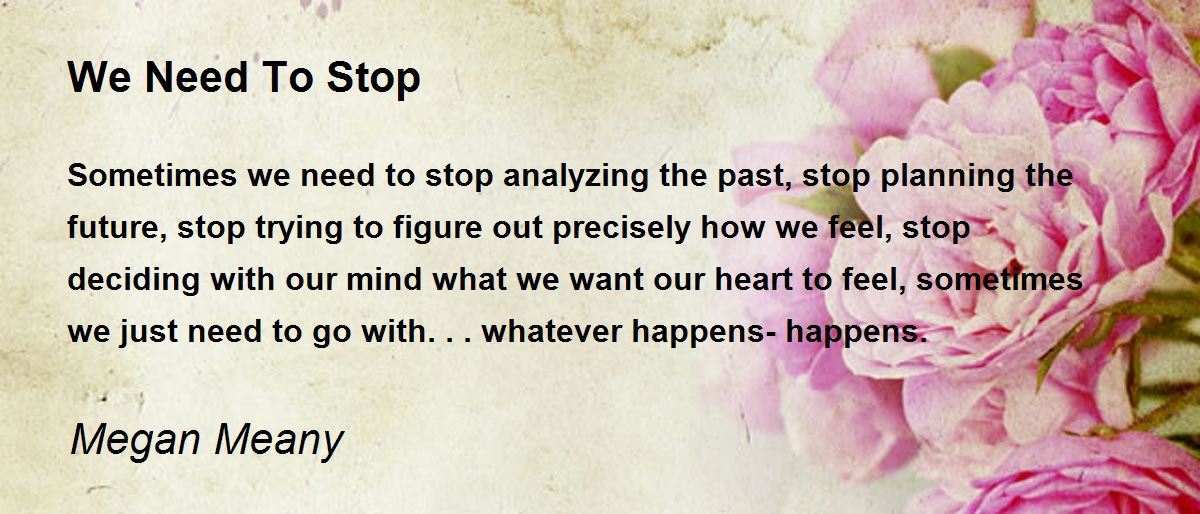 We Need To Stop

Sometimes we need to stop analyzing the past, stop planning the future, stop trying to figure out precisely how we feel, stop deciding with our mind what we want our heart to feel, sometimes we just need to go with. . . whatever happens- happens.

Megan Meany